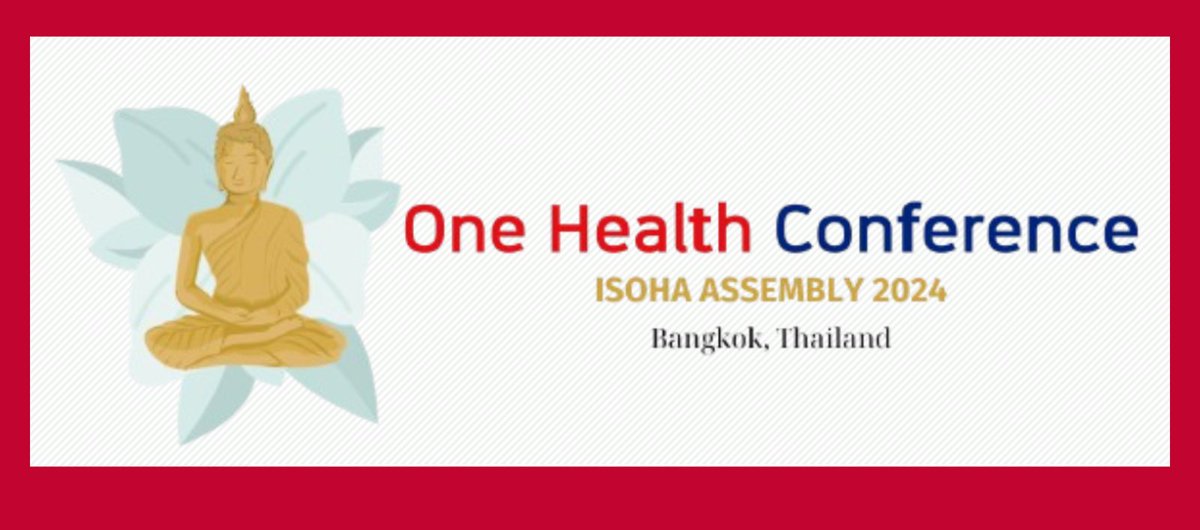 One Health Conference

ISOHA ASSEMBLY 2024

Bangkok, Thailand